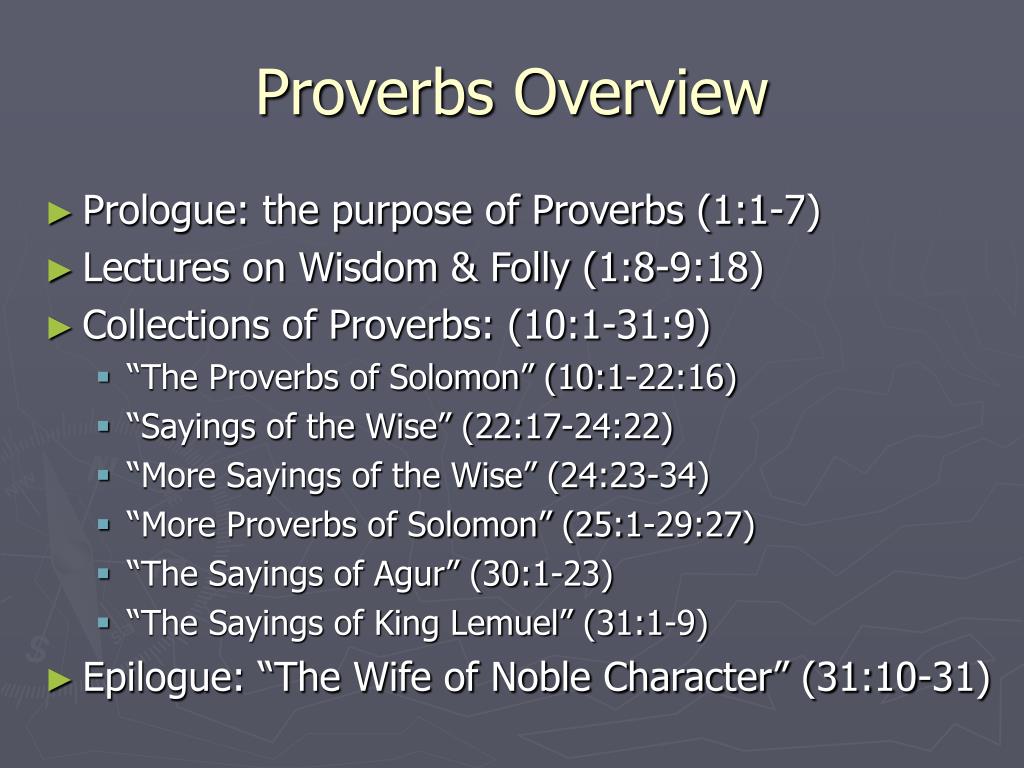 Proverbs Overview

► Prologue: the purpose of Proverbs (1:1-7)
► Lectures on Wisdom & Folly (1:8-9:18)
► Collections of Proverbs: (10:1-31:9)
▪ “The Proverbs of Solomon” (10:1-22:16)
▪ “Sayings of the Wise” (22:17-24:22)
▪ “More Sayings of the Wise” (24:23-34)
▪ “More Proverbs of Solomon” (25:1-29:27)
▪ “The Sayings of Agur” (30:1-23)
▪ “The Sayings of King Lemuel” (31:1-9)
► Epilogue: “The Wife of Noble Character” (31:10-31)